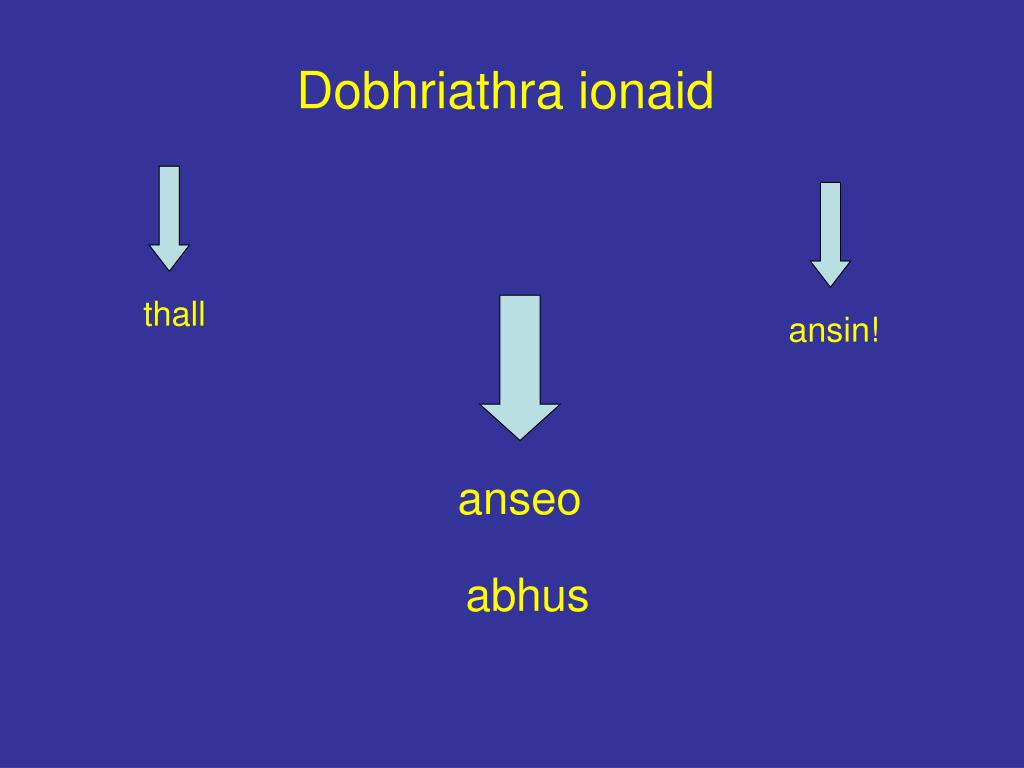 Dobhriathra ionaid

thall

ansin!

anseo

abhus